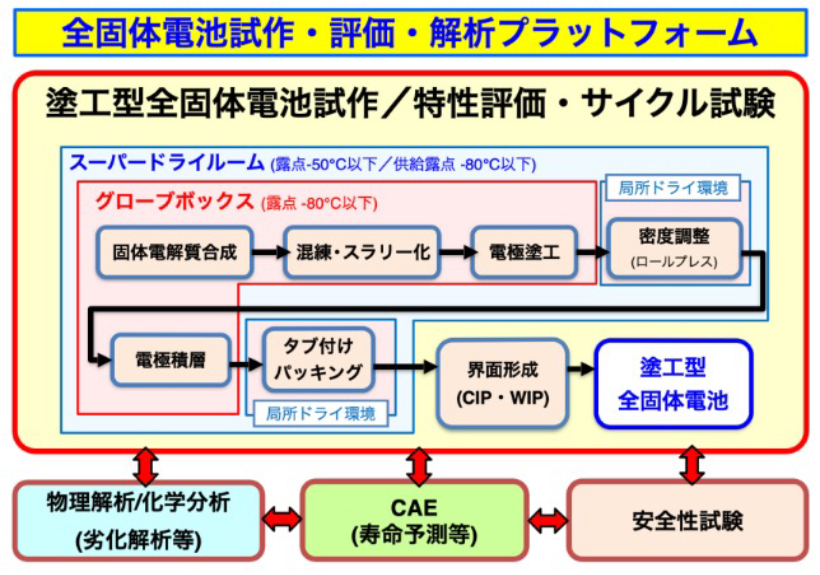 全固体電池試作・評価・解析プラットフォーム

塗工型全固体電池試作／特性評価・サイクル試験

スーパードライルーム (露点-50°C以下／供給露点 -80°C以下)

グローブボックス (露点 -80°C以下)

局所ドライ環境

固体電解質合成

混練・スラリー化

電極塗工

密度調整 (ロールプレス)

電極積層

タブ付け パッキング

局所ドライ環境

界面形成 (CIP・WIP)

塗工型 全固体電池

物理解析/化学分析 (劣化解析等)

CAE (寿命予測等)

安全性試験